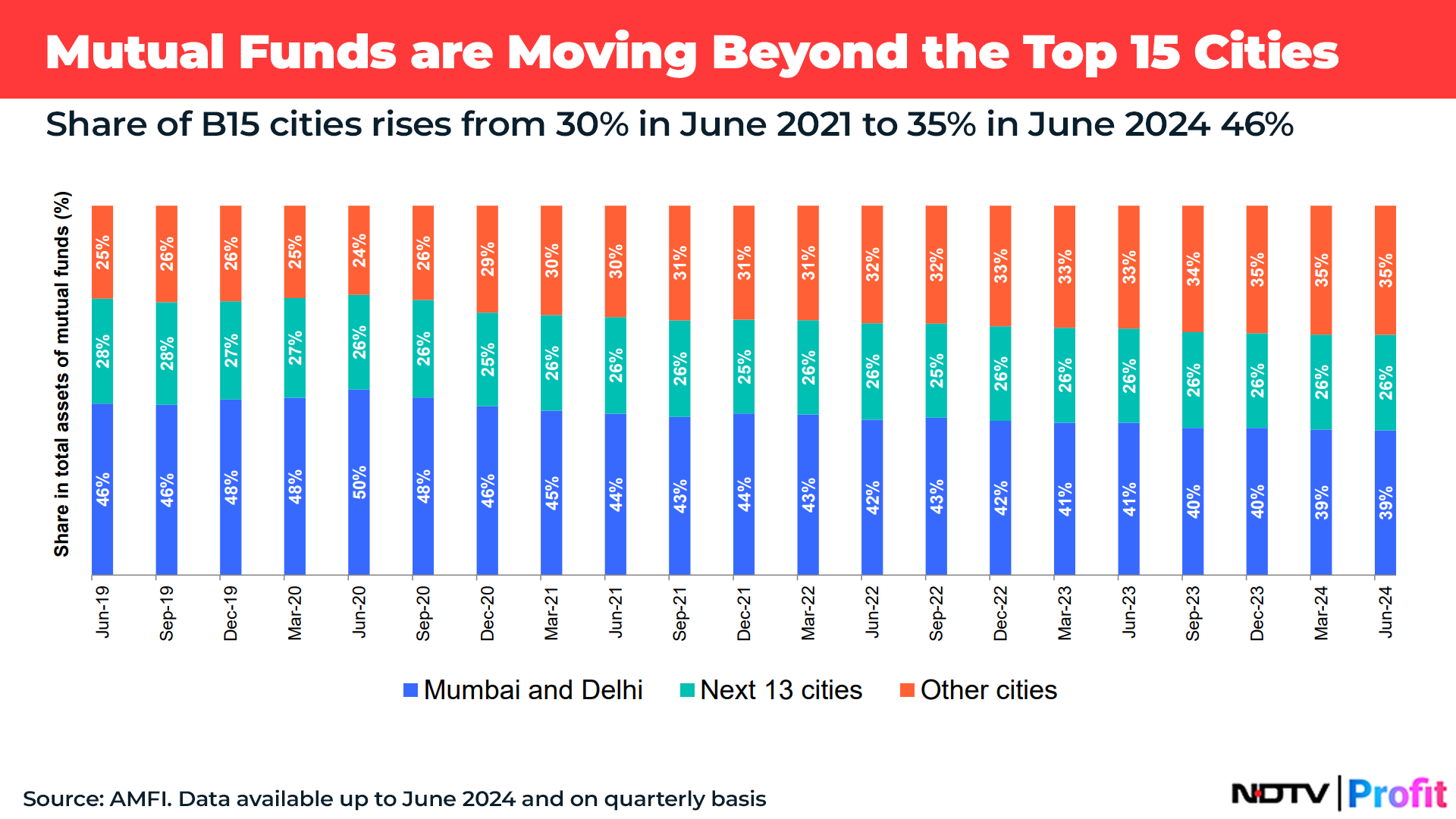 Mutual Funds are Moving Beyond the Top 15 Cities

Share of B15 cities rises from 30% in June 2021 to 35% in June 2024 46%

Share in total assets of mutual funds (%)

| | Jun-19 | Sep-19 | Dec-19 | Mar-20 | Jun-20 | Sep-20 | Dec-20 | Mar-21 | Jun-21 | Sep-21 | Dec-21 | Mar-22 | Jun-22 | Sep-22 | Dec-22 | Mar-23 | Jun-23 | Sep-23 | Dec-23 | Mar-24 | Jun-24 |
|---|---|---|---|---|---|---|---|---|---|---|---|---|---|---|---|---|---|---|---|---|---|
| Other cities | 25% | 26% | 26% | 25% | 24% | 26% | 29% | 30% | 30% | 31% | 31% | 31% | 32% | 32% | 33% | 33% | 33% | 34% | 35% | 35% | 35% |
| Next 13 cities | 28% | 28% | 27% | 27% | 26% | 26% | 25% | 26% | 26% | 26% | 25% | 26% | 26% | 25% | 26% | 26% | 26% | 26% | 26% | 26% | 26% |
| Mumbai and Delhi | 46% | 46% | 48% | 48% | 50% | 48% | 46% | 45% | 44% | 43% | 44% | 43% | 42% | 43% | 42% | 41% | 41% | 40% | 40% | 39% | 39% |

Mumbai and Delhi Next 13 cities Other cities

Source: AMFI. Data available up to June 2024 and on quarterly basis

NDTV Profit